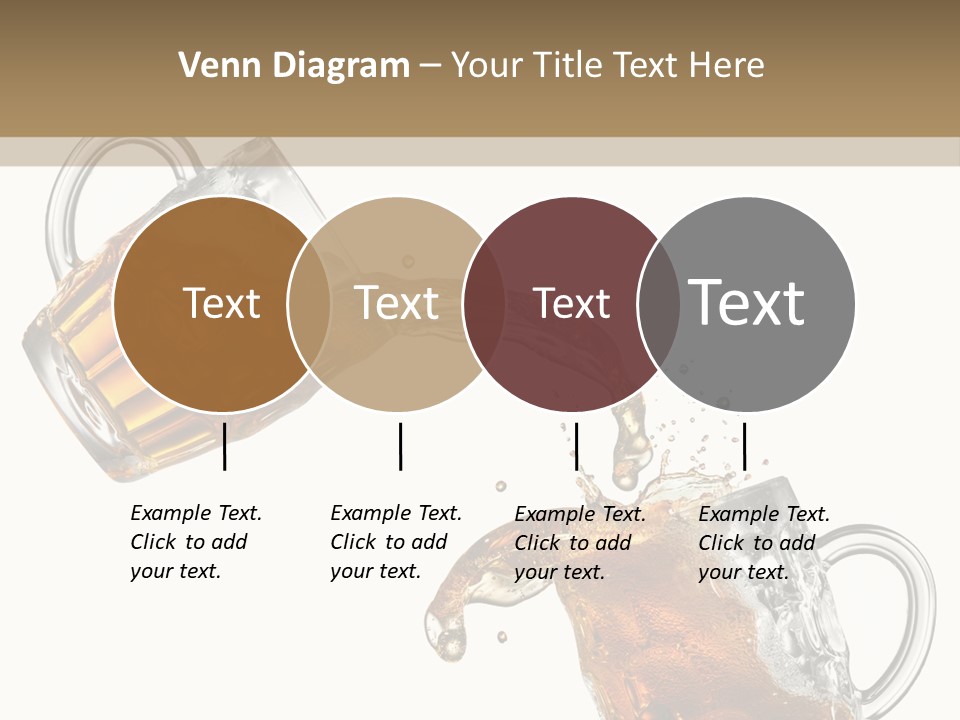 Venn Diagram – Your Title Text Here

Text

Text

Text

Text

Example Text. Click to add your text.

Example Text. Click to add your text.

Example Text. Click to add your text.

Example Text. Click to add your text.